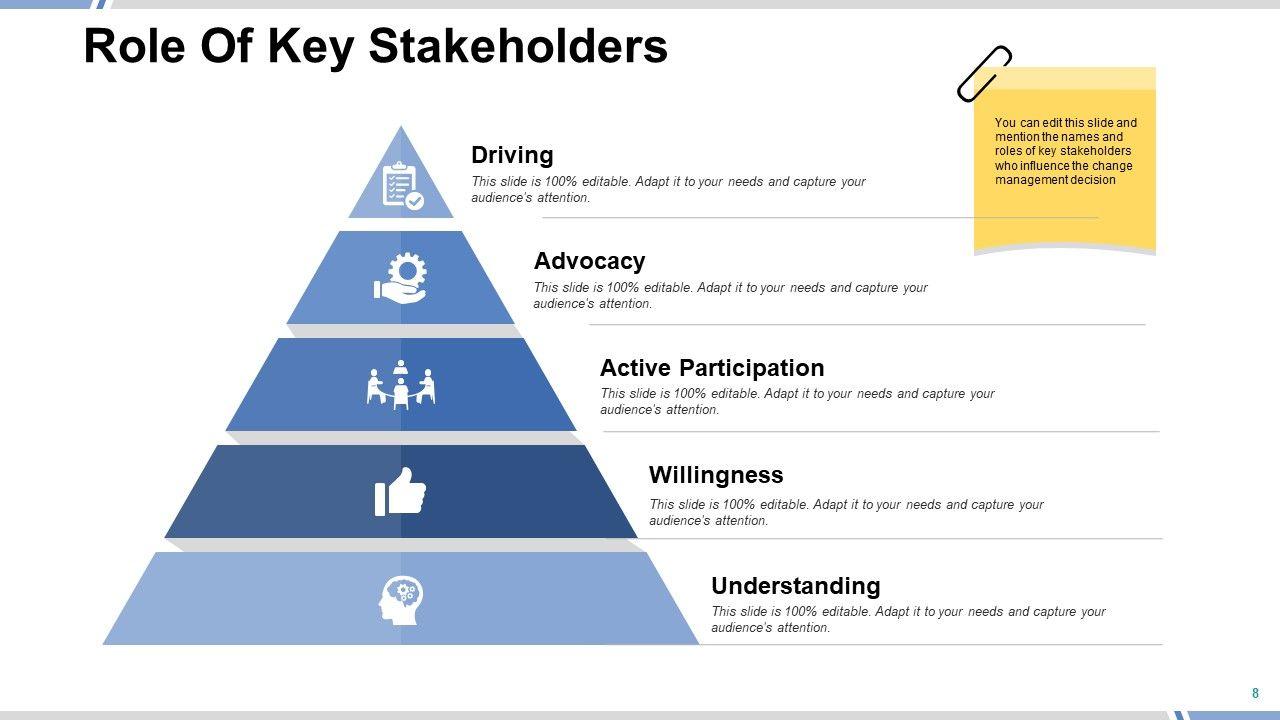 Role Of Key Stakeholders

You can edit this slide and mention the names and roles of key stakeholders who influence the change management decision

Driving
This slide is 100% editable. Adapt it to your needs and capture your audience's attention.

Advocacy
This slide is 100% editable. Adapt it to your needs and capture your audience's attention.

Active Participation
This slide is 100% editable. Adapt it to your needs and capture your audience's attention.

Willingness
This slide is 100% editable. Adapt it to your needs and capture your audience's attention.

Understanding
This slide is 100% editable. Adapt it to your needs and capture your audience's attention.

8